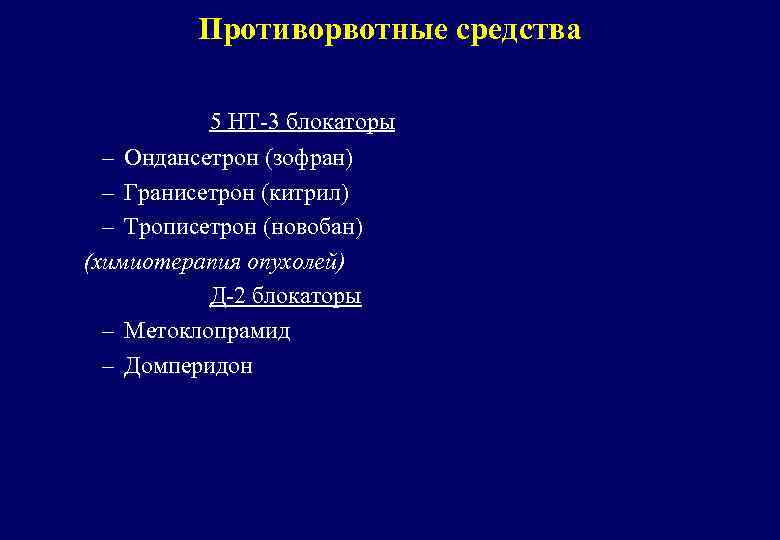 Противорвотные средства

5 НТ-3 блокаторы

– Ондансетрон (зофран)

– Гранисетрон (китрил)

– Трописетрон (новобан)

(химиотерапия опухолей)

Д-2 блокаторы

– Метоклопрамид

– Домперидон